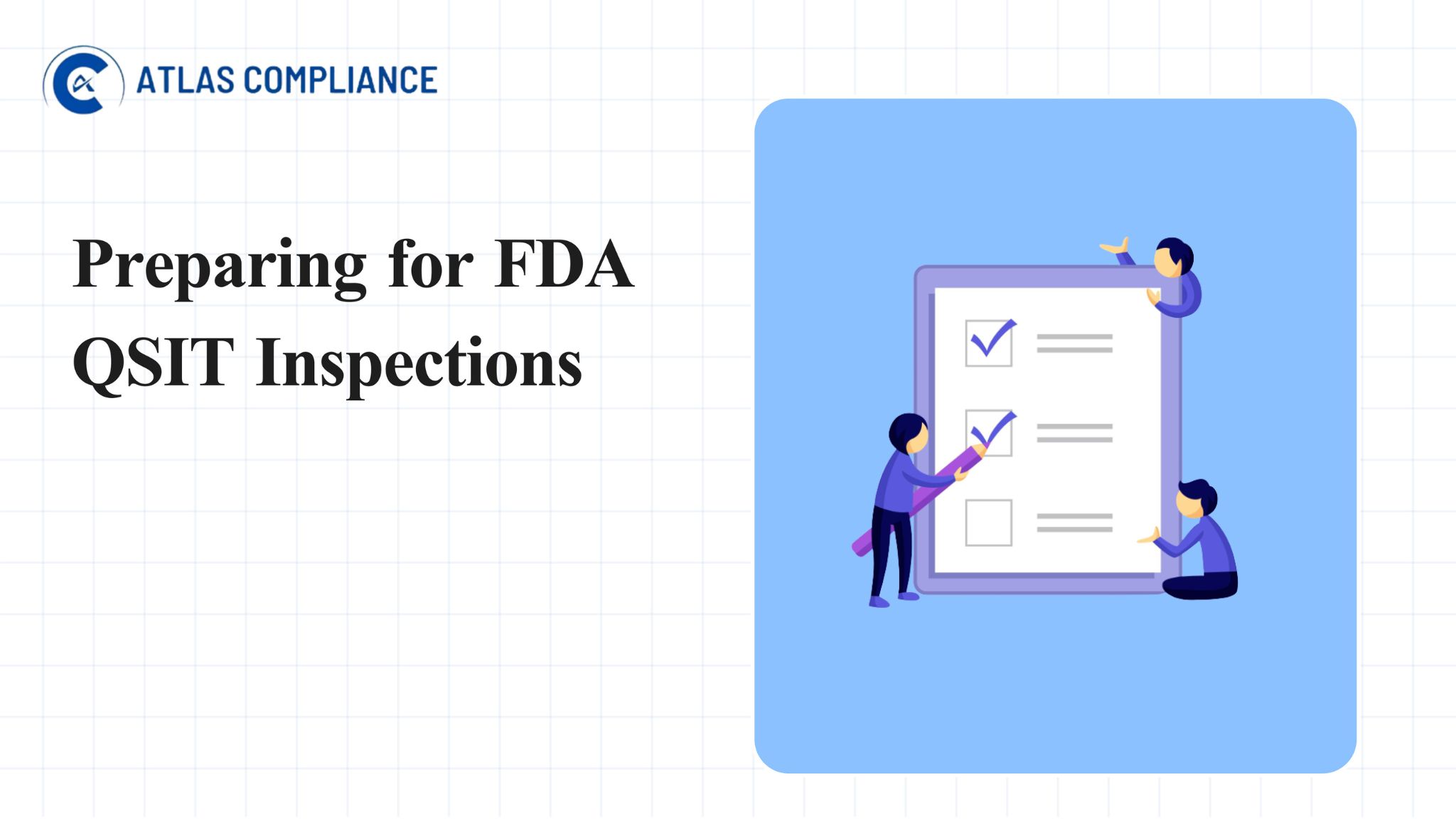 ATLAS COMPLIANCE

Preparing for FDA QSIT Inspections